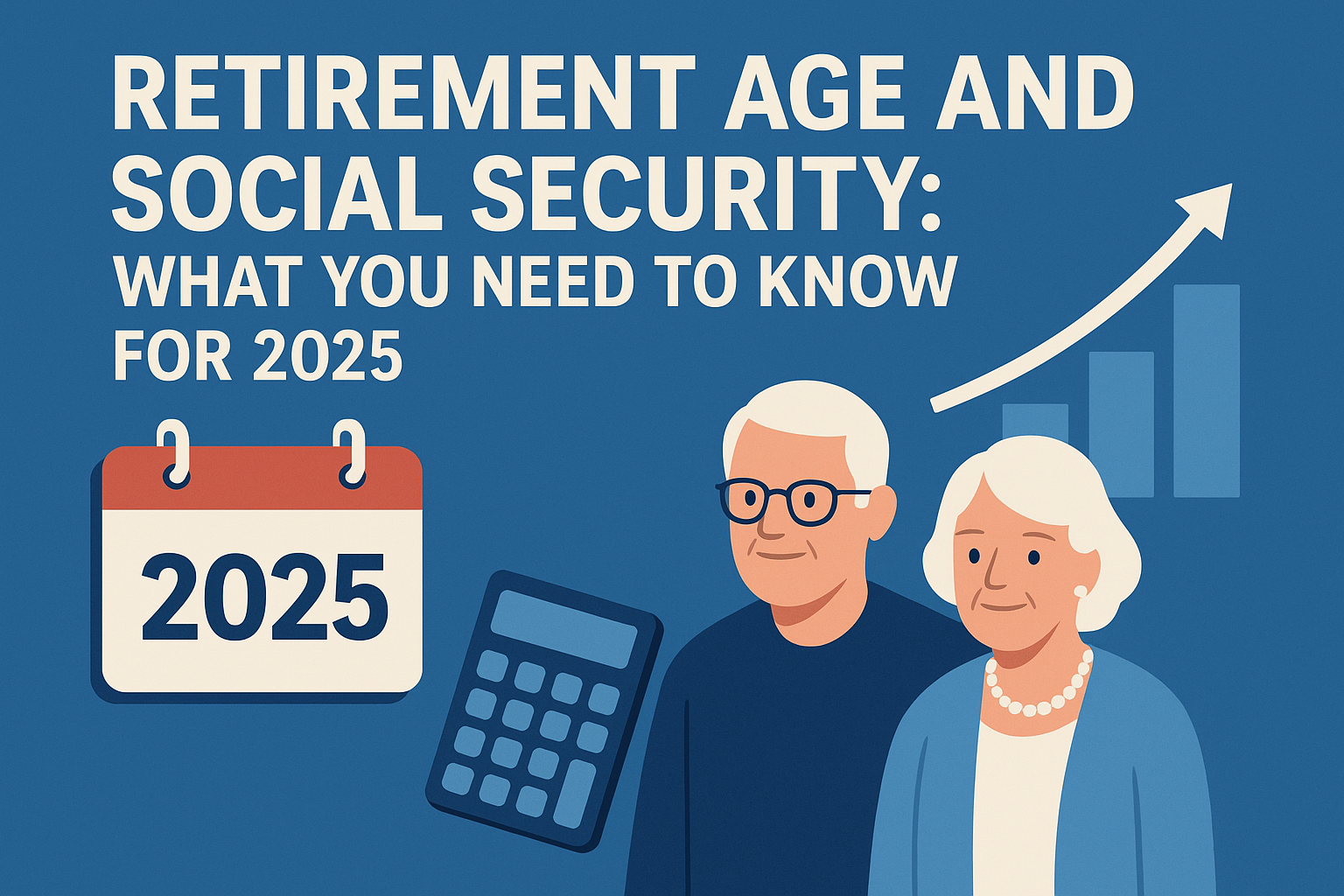 RETIREMENT AGE AND SOCIAL SECURITY: WHAT YOU NEED TO KNOW FOR 2025

2025